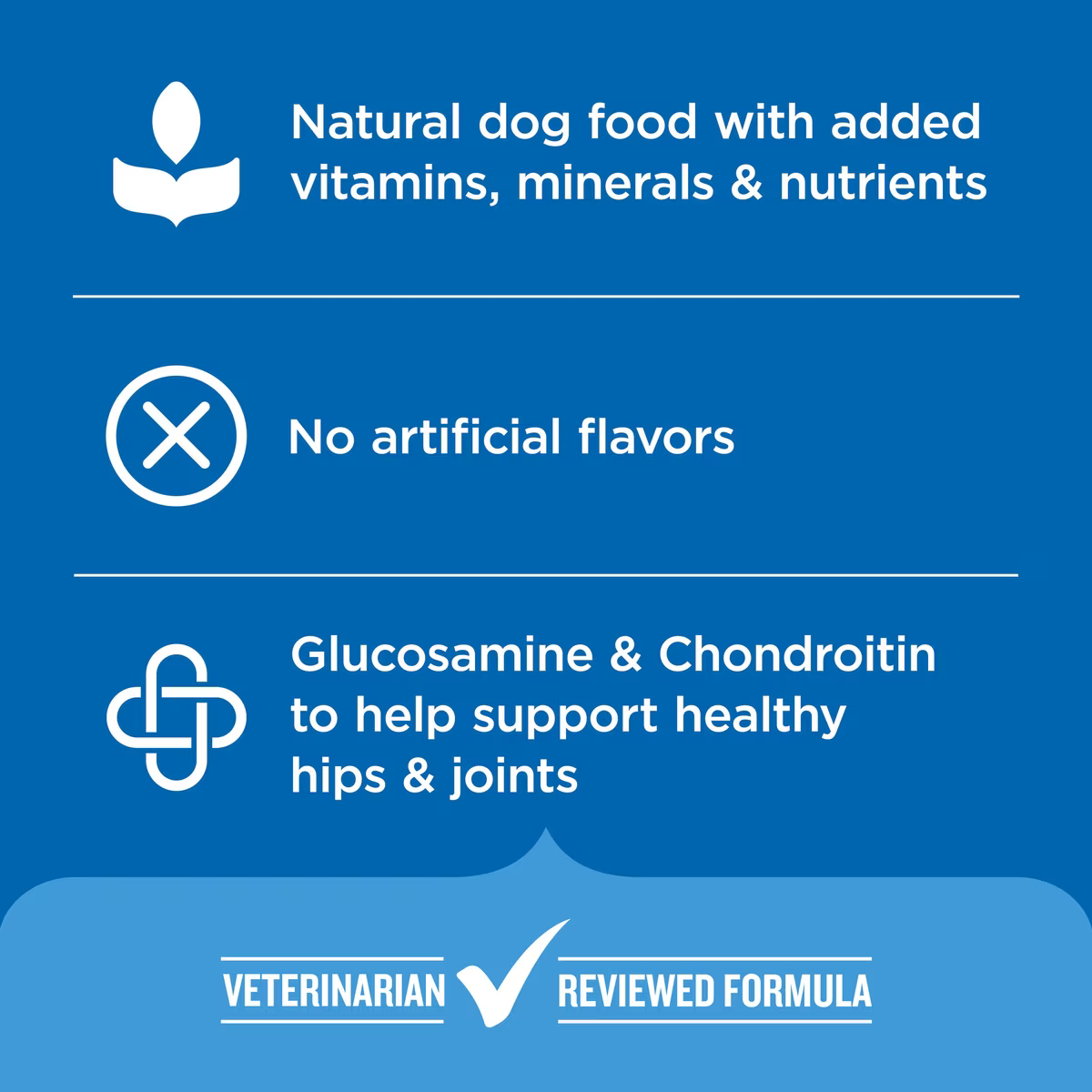 Natural dog food with added vitamins, minerals & nutrients

No artificial flavors

Glucosamine & Chondroitin to help support healthy hips & joints

VETERINARIAN REVIEWED FORMULA